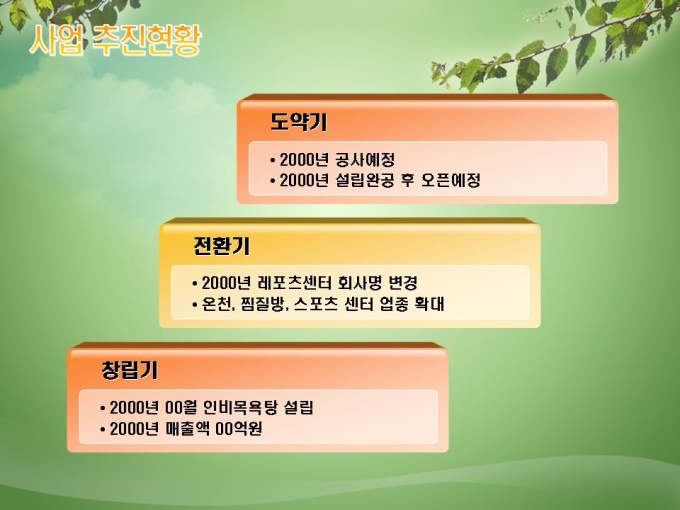 사업 추진현황

도약기

• 2000년 공사예정
• 2000년 설립완공 후 오픈예정

전환기

• 2000년 레포츠센터 회사명 변경
• 온천, 찜질방, 스포츠 센터 업종 확대

창립기

• 2000년 00월 인비목욕탕 설립
• 2000년 매출액 00억원